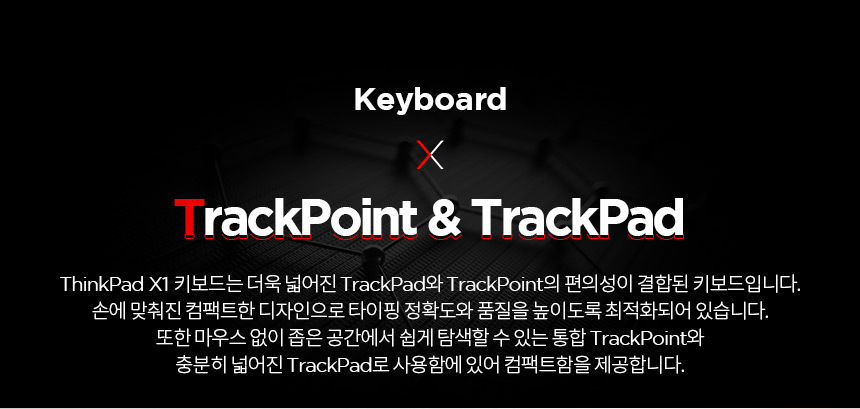 Keyboard

X

TrackPoint & TrackPad

ThinkPad X1 키보드는 더욱 넓어진 TrackPad와 TrackPoint의 편의성이 결합된 키보드입니다. 손에 맞춰진 컴팩트한 디자인으로 타이핑 정확도와 품질을 높이도록 최적화되어 있습니다. 또한 마우스 없이 좁은 공간에서 쉽게 탐색할 수 있는 통합 TrackPoint와 충분히 넓어진 TrackPad로 사용함에 있어 컴팩트함을 제공합니다.